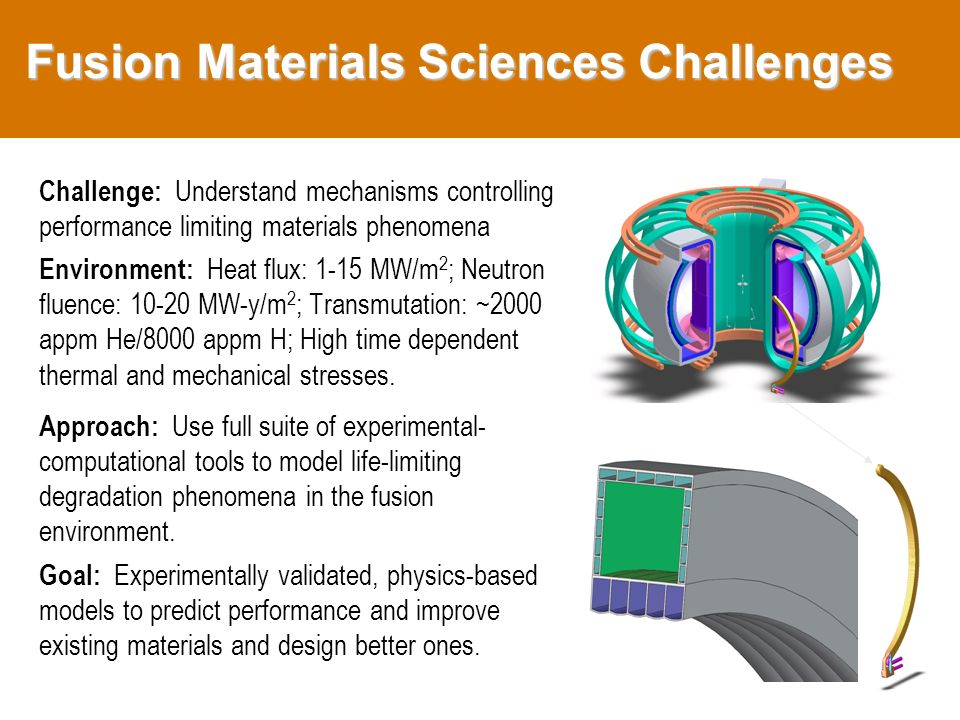 Fusion Materials Sciences Challenges

Challenge: Understand mechanisms controlling performance limiting materials phenomena

Environment: Heat flux: 1-15 MW/m$^2$; Neutron fluence: 10-20 MW-y/m$^2$; Transmutation: ~2000 appm He/8000 appm H; High time dependent thermal and mechanical stresses.

Approach: Use full suite of experimental-computational tools to model life-limiting degradation phenomena in the fusion environment.

Goal: Experimentally validated, physics-based models to predict performance and improve existing materials and design better ones.